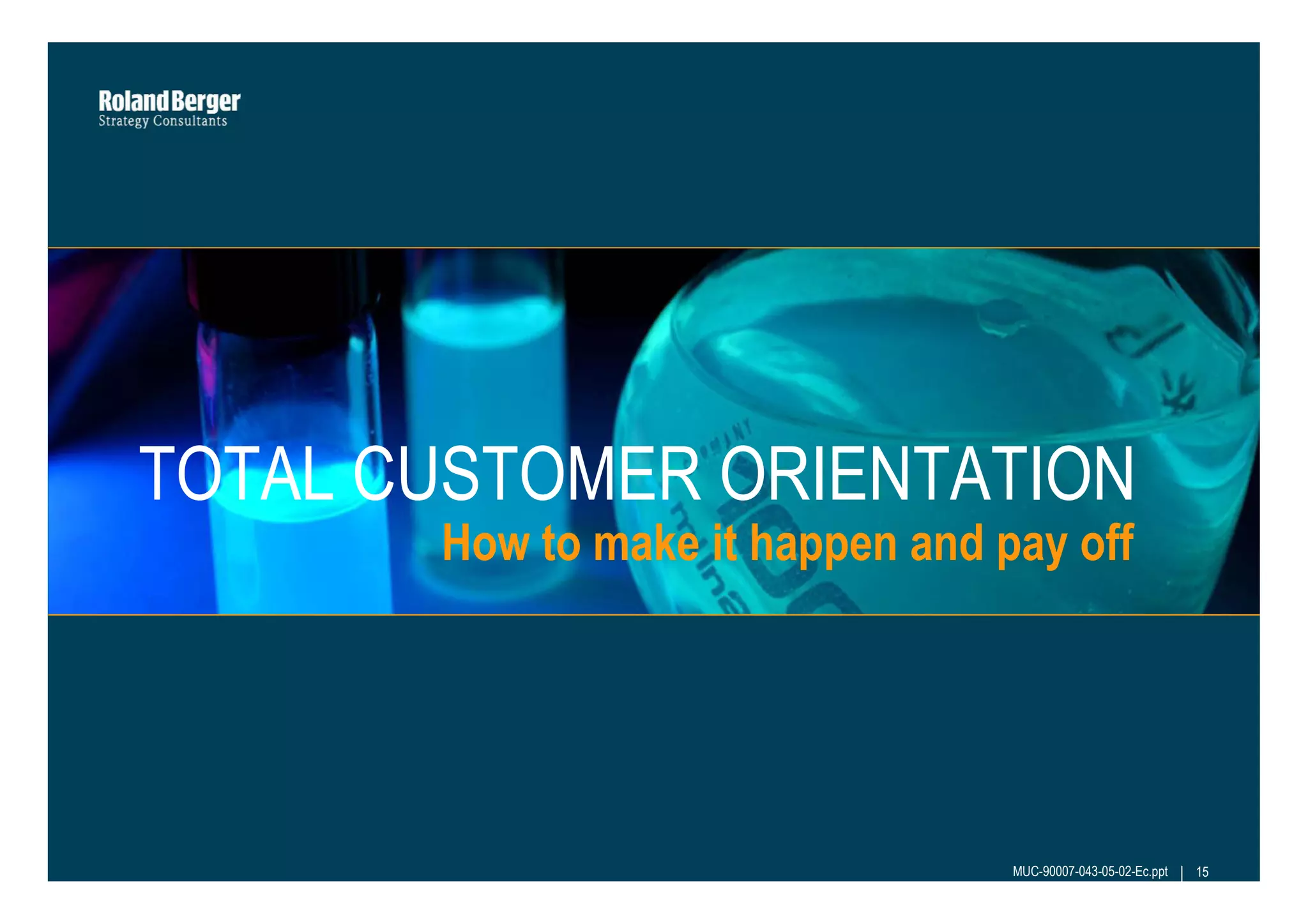 Roland Berger
Strategy Consultants

TOTAL CUSTOMER ORIENTATION
How to make it happen and pay off

MUC-90007-043-05-02-Ec.ppt | 15